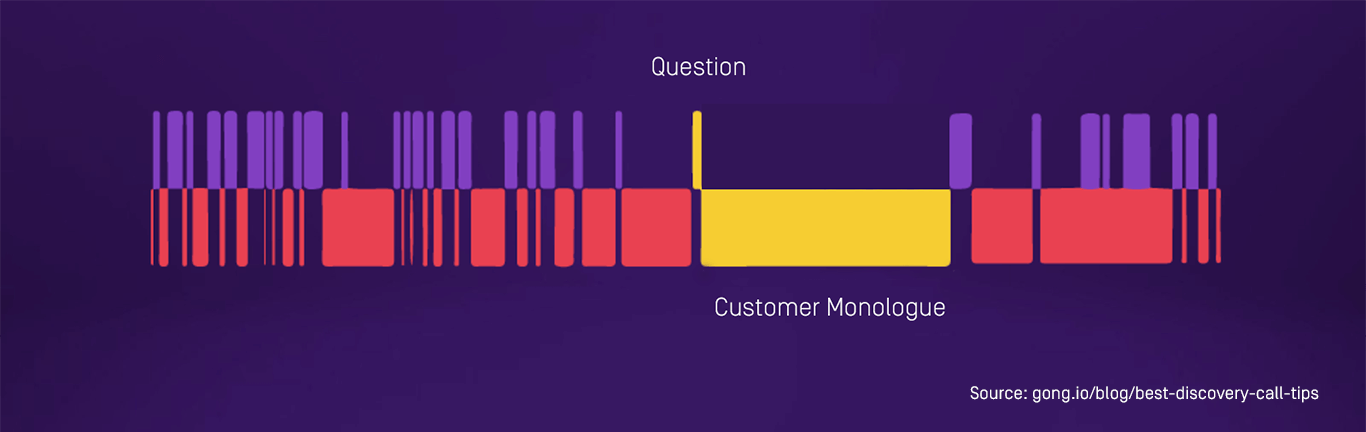 Question

Customer Monologue

Source: gong.io/blog/best-discovery-call-tips